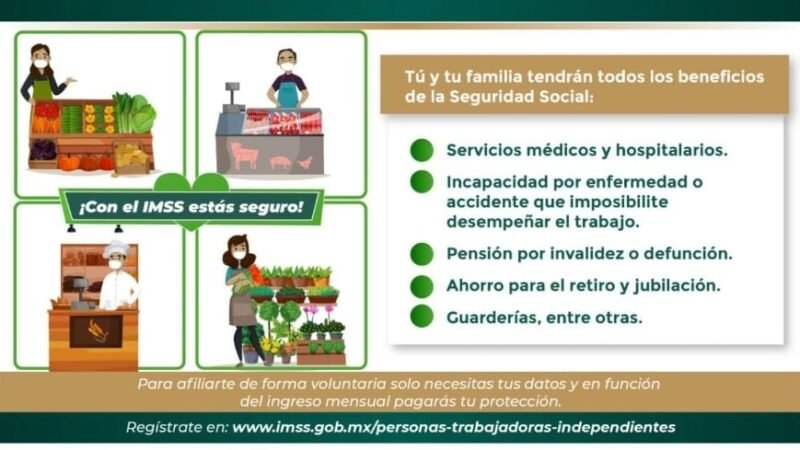 ¡Con el IMSS estás seguro!

Tú y tu familia tendrán todos los beneficios de la Seguridad Social:

Servicios médicos y hospitalarios.

Incapacidad por enfermedad o accidente que imposibilite desempeñar el trabajo.

Pensión por invalidez o defunción.

Ahorro para el retiro y jubilación.

Guarderías, entre otras.

Para afiliarte de forma voluntaria solo necesitas tus datos y en función del ingreso mensual pagarás tu protección.

Regístrate en: www.imss.gob.mx/personas-trabajadoras-independientes